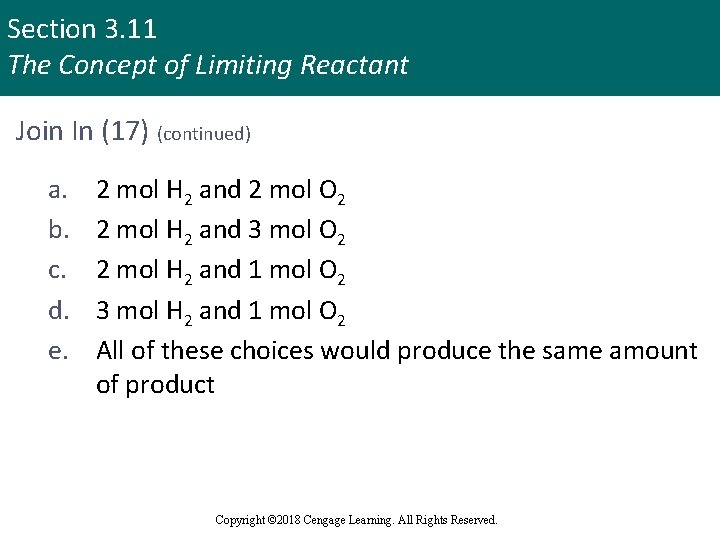 Section 3.11
The Concept of Limiting Reactant

Join In (17) (continued)

a. 2 mol $H_2$ and 2 mol $O_2$
b. 2 mol $H_2$ and 3 mol $O_2$
c. 2 mol $H_2$ and 1 mol $O_2$
d. 3 mol $H_2$ and 1 mol $O_2$
e. All of these choices would produce the same amount of product

Copyright ©2018 Cengage Learning. All Rights Reserved.